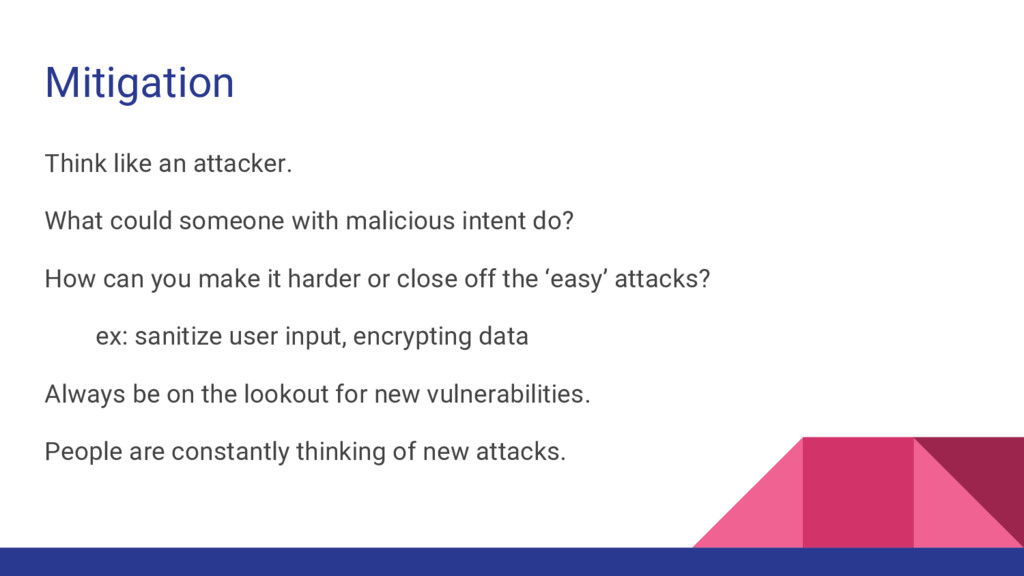 Mitigation

Think like an attacker.

What could someone with malicious intent do?

How can you make it harder or close off the ‘easy’ attacks?

ex: sanitize user input, encrypting data

Always be on the lookout for new vulnerabilities.

People are constantly thinking of new attacks.